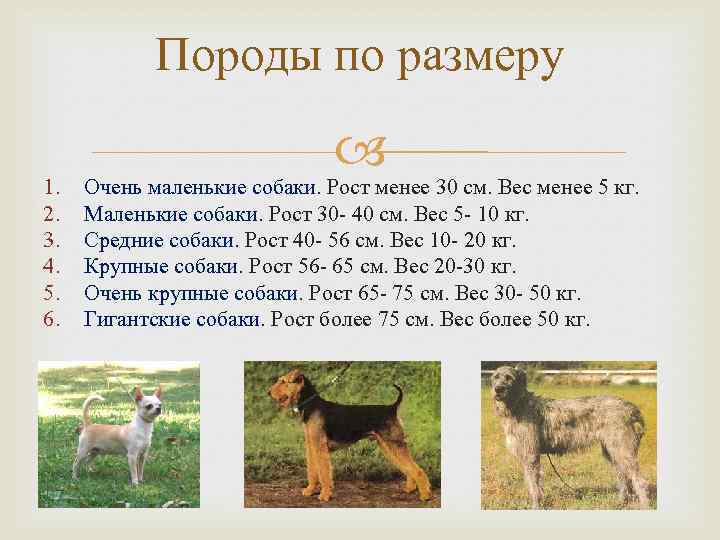 Породы по размеру

1. Очень маленькие собаки. Рост менее 30 см. Вес менее 5 кг.
2. Маленькие собаки. Рост 30- 40 см. Вес 5- 10 кг.
3. Средние собаки. Рост 40- 56 см. Вес 10- 20 кг.
4. Крупные собаки. Рост 56- 65 см. Вес 20-30 кг.
5. Очень крупные собаки. Рост 65- 75 см. Вес 30- 50 кг.
6. Гигантские собаки. Рост более 75 см. Вес более 50 кг.